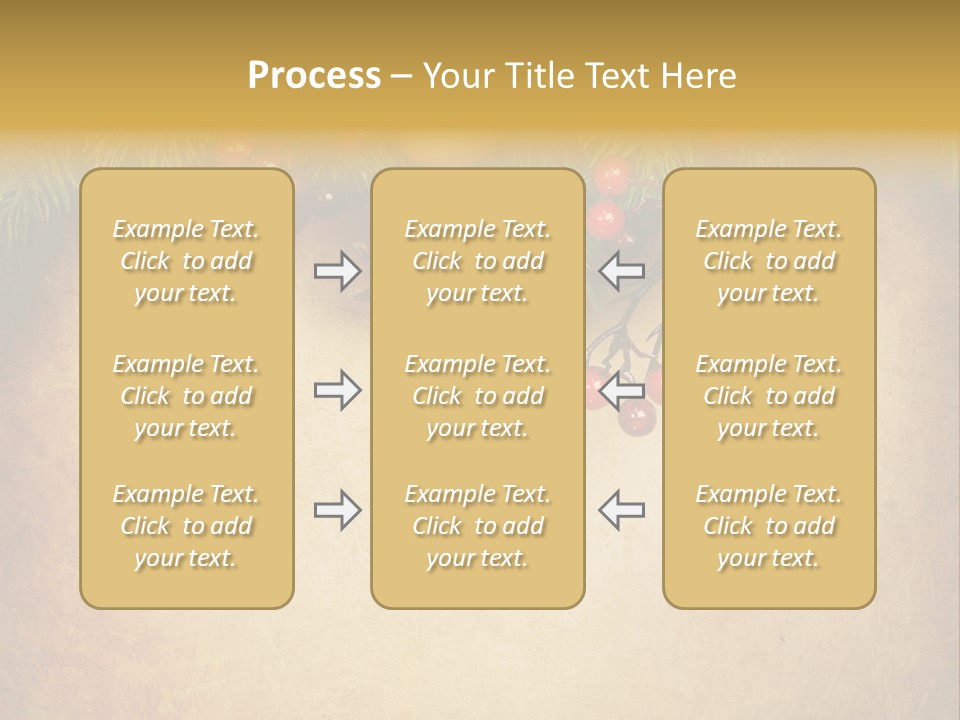 Process – Your Title Text Here

Example Text. Click to add your text.

Example Text. Click to add your text.

Example Text. Click to add your text.

Example Text. Click to add your text.

Example Text. Click to add your text.

Example Text. Click to add your text.

Example Text. Click to add your text.

Example Text. Click to add your text.

Example Text. Click to add your text.